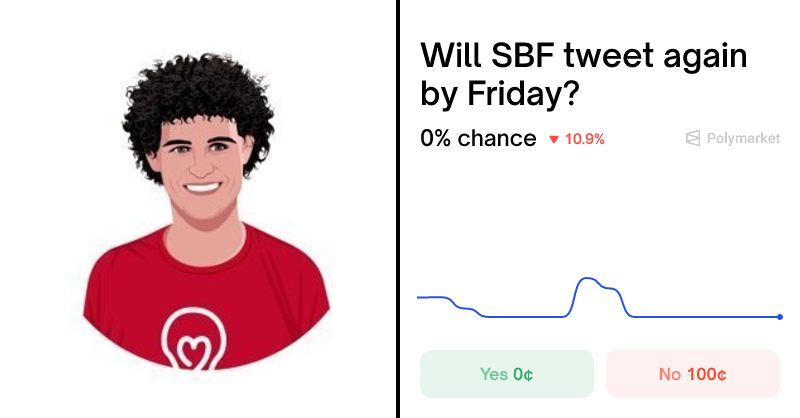 Will SBF tweet again by Friday?

0% chance ▼ 10.9%

Polymarket

Yes 0¢

No 100¢